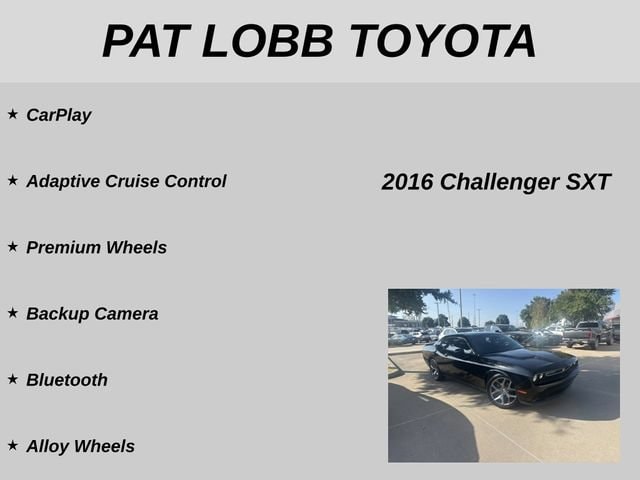 PAT LOBB TOYOTA

★ CarPlay

★ Adaptive Cruise Control

★ Premium Wheels

★ Backup Camera

★ Bluetooth

★ Alloy Wheels

2016 Challenger SXT